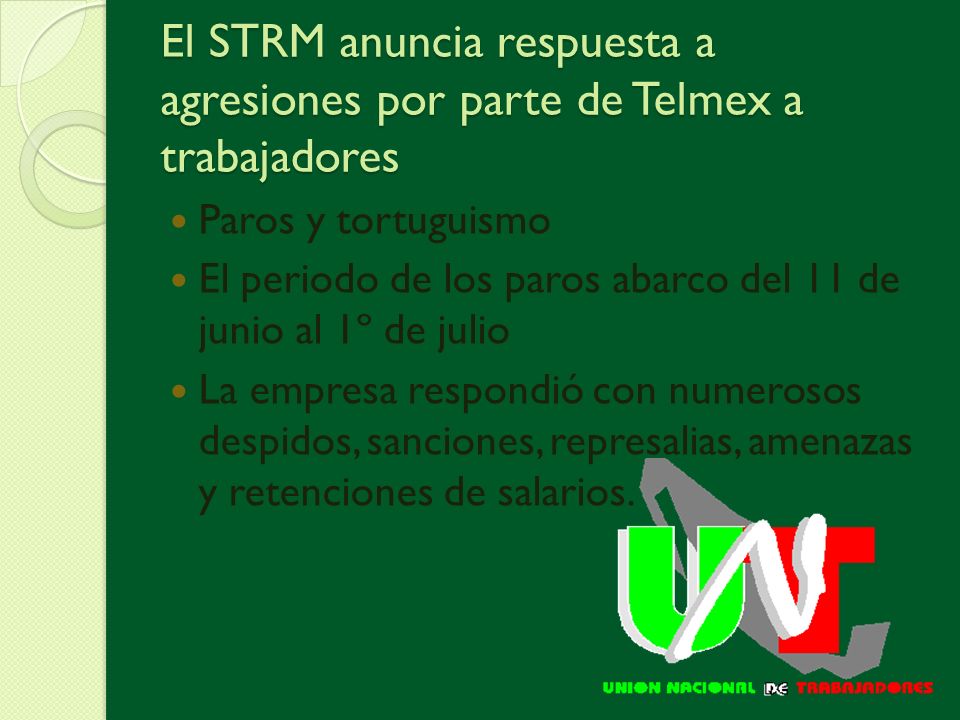 El STRM anuncia respuesta a agresiones por parte de Telmex a trabajadores

Paros y tortuguismo

El periodo de los paros abarco del 11 de junio al 1° de julio

La empresa respondió con numerosos despidos, sanciones, represalias, amenazas y retenciones de salarios.

UNT

UNION NACIONAL DE TRABAJADORES